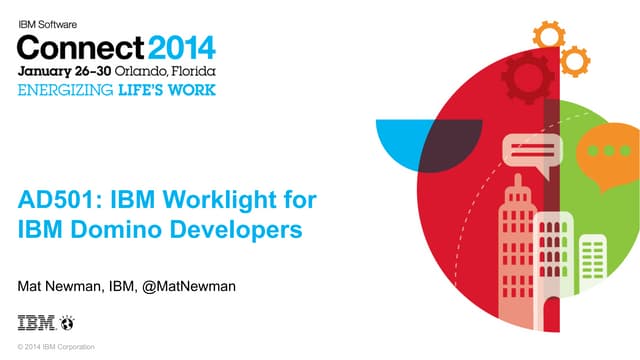 IBM Software
Connect 2014
January 26-30 Orlando, Florida
ENERGIZING LIFE'S WORK

AD501: IBM Worklight for IBM Domino Developers

Mat Newman, IBM, @MatNewman

IBM

© 2014 IBM Corporation